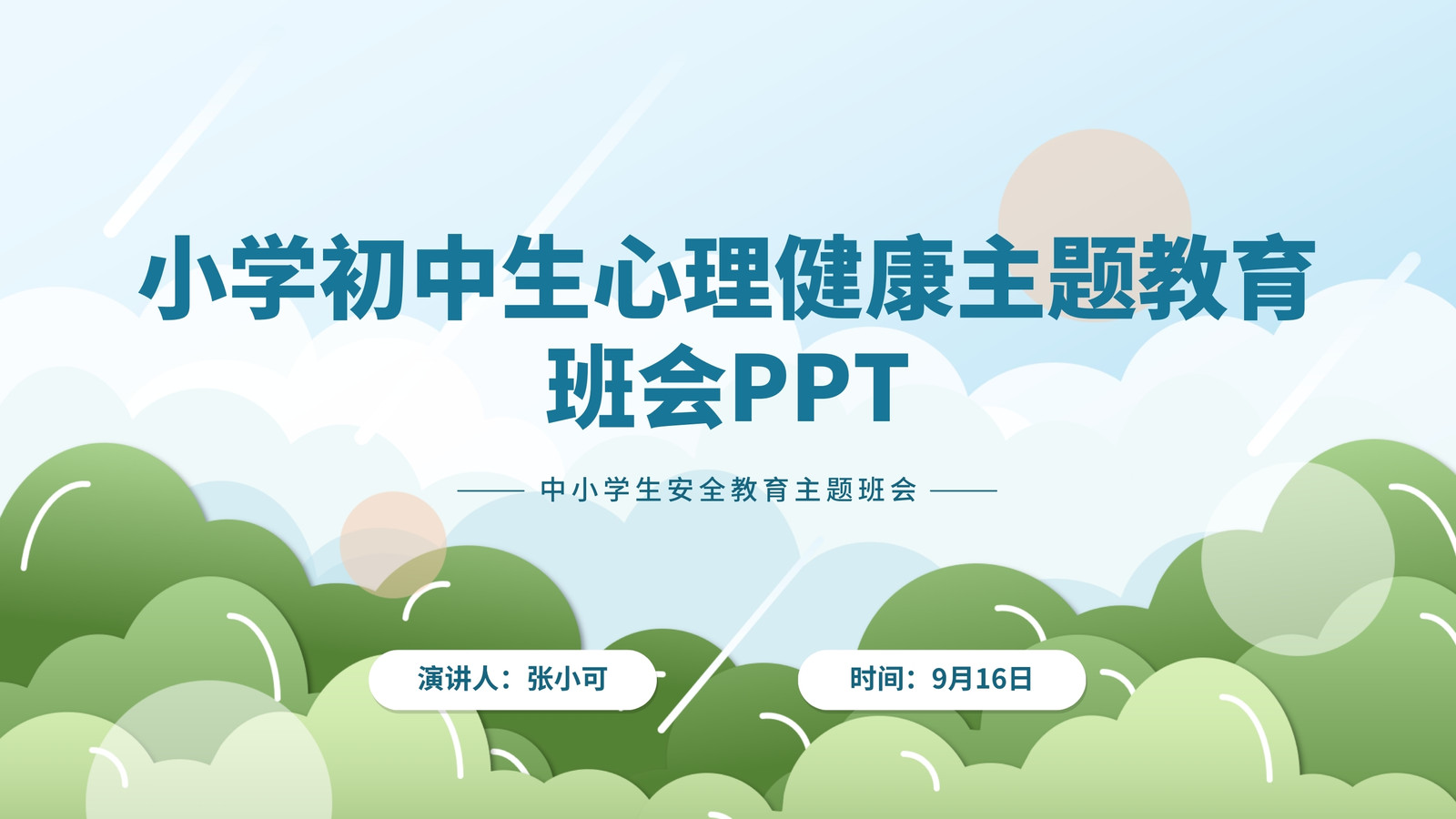 小学初中生心理健康主题教育班会PPT

中小学生安全教育主题班会

演讲人：张小可

时间：9月16日